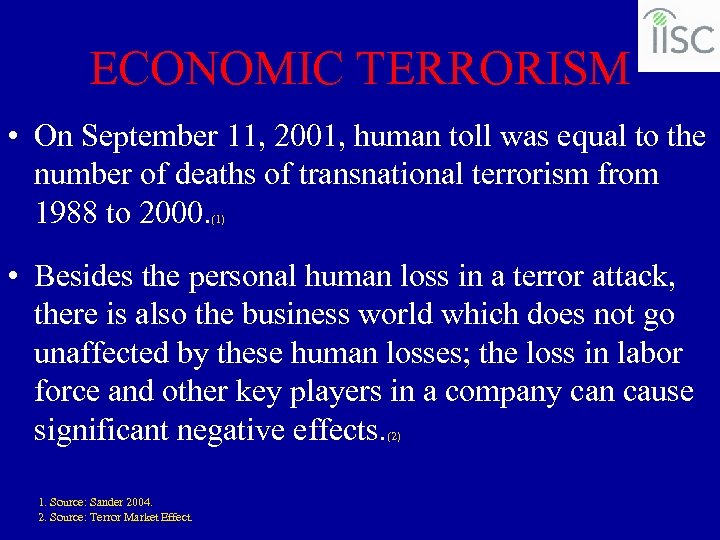 IISC

ECONOMIC TERRORISM

• On September 11, 2001, human toll was equal to the number of deaths of transnational terrorism from 1988 to 2000.(1)

• Besides the personal human loss in a terror attack, there is also the business world which does not go unaffected by these human losses; the loss in labor force and other key players in a company can cause significant negative effects.(2)

1. Source: Sander 2004.
2. Source: Terror Market Effect.